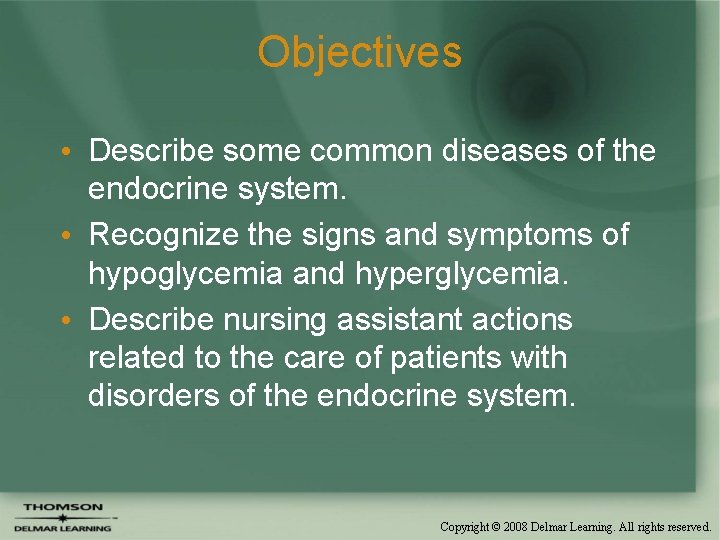 Objectives

• Describe some common diseases of the endocrine system.
• Recognize the signs and symptoms of hypoglycemia and hyperglycemia.
• Describe nursing assistant actions related to the care of patients with disorders of the endocrine system.

THOMSON
DELMAR LEARNING

Copyright © 2008 Delmar Learning. All rights reserved.